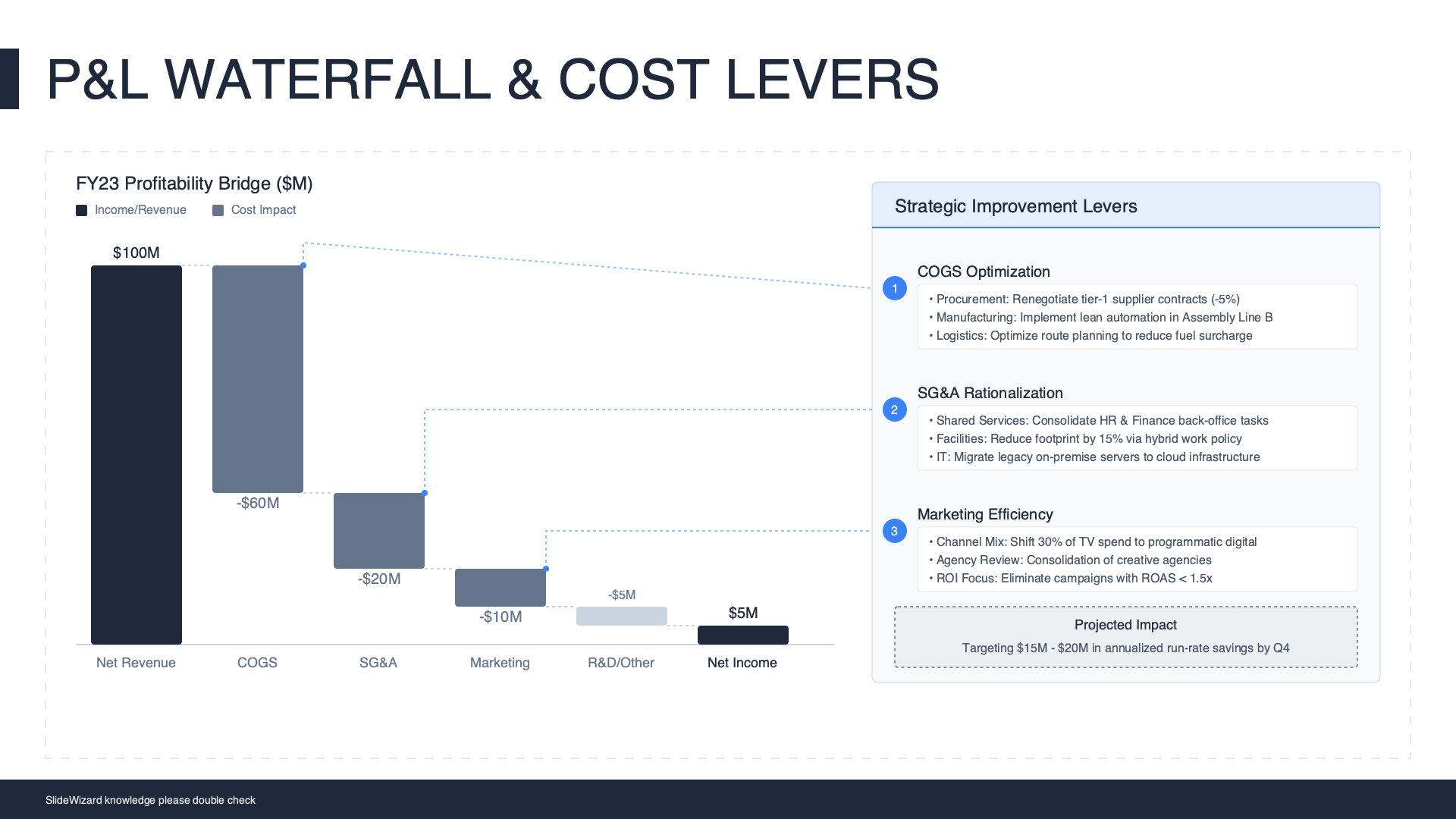 P&L WATERFALL & COST LEVERS

FY23 Profitability Bridge ($M)

Income/Revenue  Cost Impact

$100M

-$60M

-$20M

-$10M

-$5M

$5M

Net Revenue  COGS  SG&A  Marketing  R&D/Other  Net Income

Strategic Improvement Levers

1 COGS Optimization
• Procurement: Renegotiate tier-1 supplier contracts (-5%)
• Manufacturing: Implement lean automation in Assembly Line B
• Logistics: Optimize route planning to reduce fuel surcharge

2 SG&A Rationalization
• Shared Services: Consolidate HR & Finance back-office tasks
• Facilities: Reduce footprint by 15% via hybrid work policy
• IT: Migrate legacy on-premise servers to cloud infrastructure

3 Marketing Efficiency
• Channel Mix: Shift 30% of TV spend to programmatic digital
• Agency Review: Consolidation of creative agencies
• ROI Focus: Eliminate campaigns with ROAS < 1.5x

Projected Impact
Targeting $15M - $20M in annualized run-rate savings by Q4

SlideWizard knowledge please double check